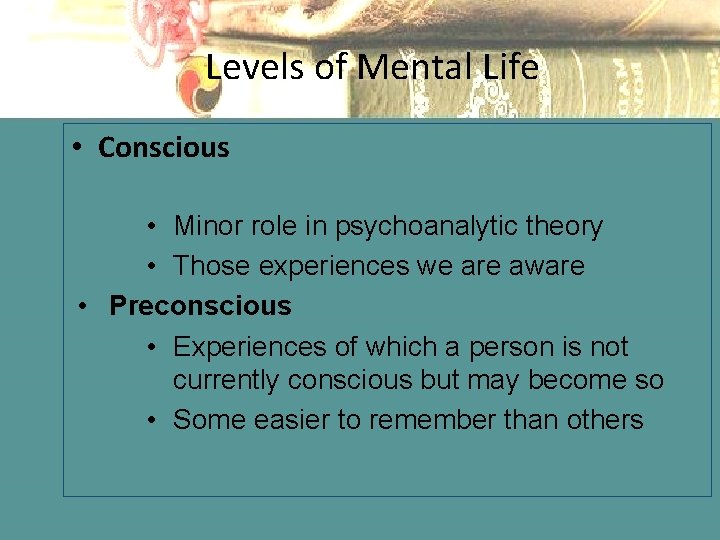 Levels of Mental Life

• Conscious

• Minor role in psychoanalytic theory
• Those experiences we are aware

• Preconscious

• Experiences of which a person is not currently conscious but may become so
• Some easier to remember than others